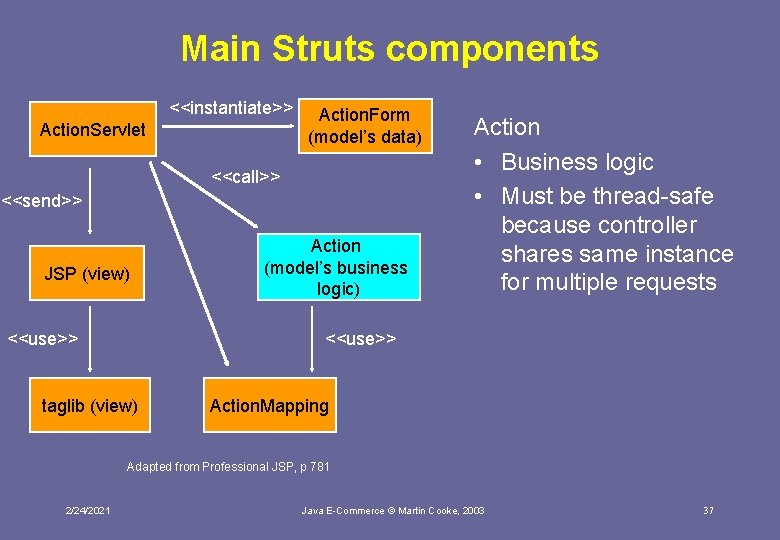 Main Struts components

ActionServlet

<<instantiate>>

ActionForm (model's data)

<<call>>

<<send>>

JSP (view)

Action (model's business logic)

<<use>>

<<use>>

taglib (view)

ActionMapping

Action
• Business logic
• Must be thread-safe because controller shares same instance for multiple requests

Adapted from Professional JSP, p 781

2/24/2021

Java E-Commerce © Martin Cooke, 2003

37